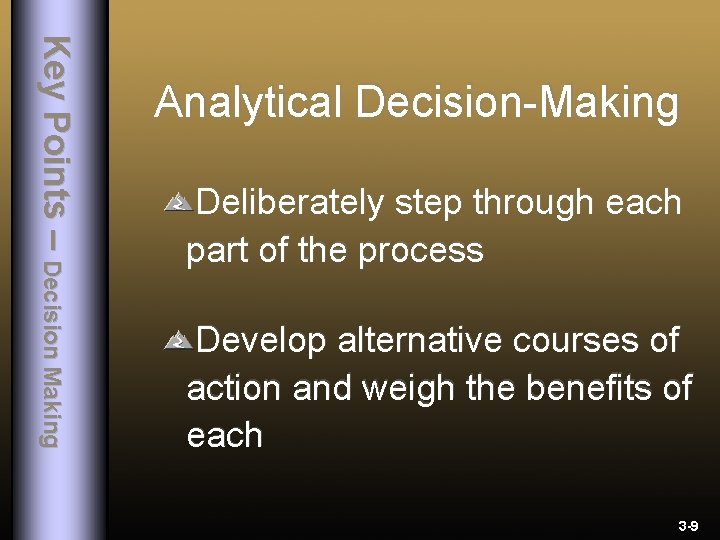 Key Points – Decision Making

Analytical Decision-Making

Deliberately step through each part of the process

Develop alternative courses of action and weigh the benefits of each

3-9